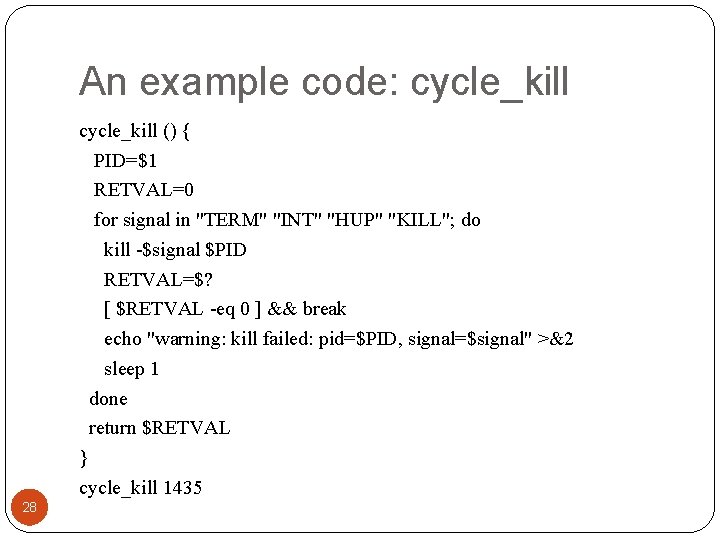 An example code: cycle_kill

cycle_kill () {
  PID=$1
  RETVAL=0
  for signal in "TERM" "INT" "HUP" "KILL"; do
    kill -$signal $PID
    RETVAL=$?
    [ $RETVAL -eq 0 ] && break
    echo "warning: kill failed: pid=$PID, signal=$signal" >&2
    sleep 1
  done
  return $RETVAL
}
cycle_kill 1435

28